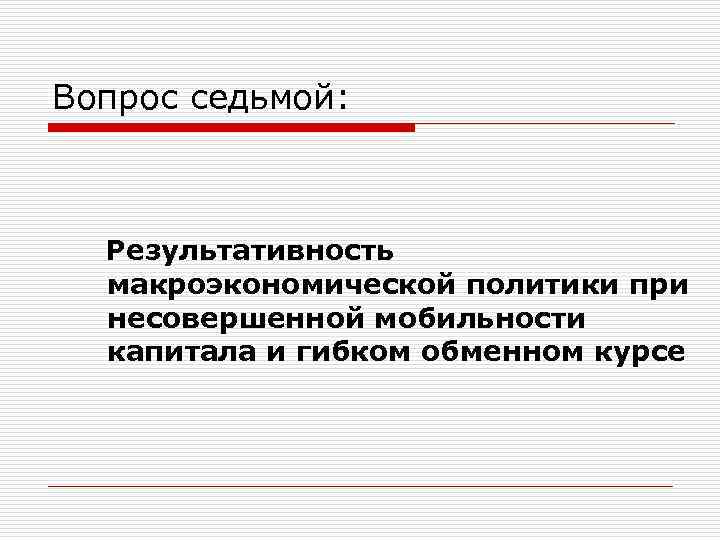 Вопрос седьмой:

Результативность макроэкономической политики при несовершенной мобильности капитала и гибком обменном курсе